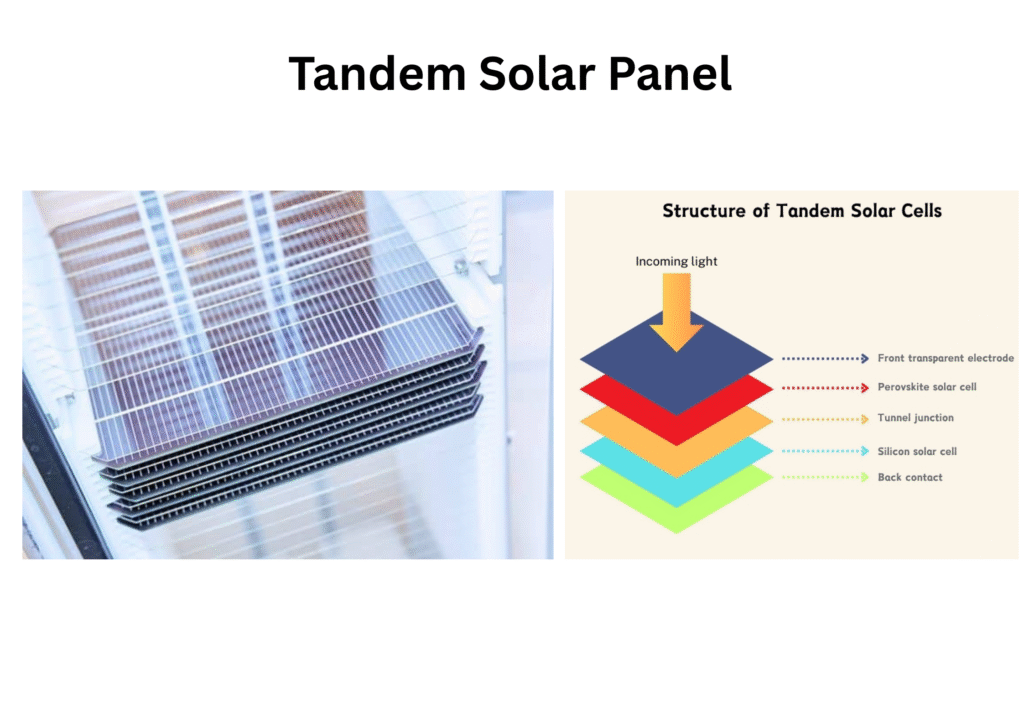 Tandem Solar Panel

Structure of Tandem Solar Cells

Incoming light

Front transparent electrode
Perovskite solar cell
Tunnel junction
Silicon solar cell
Back contact